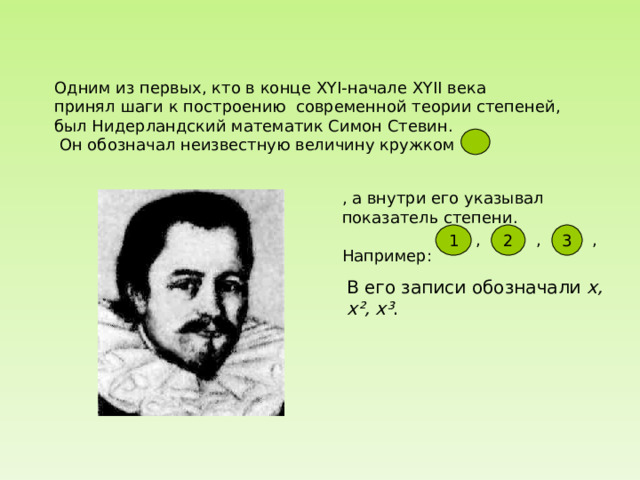 Одним из первых, кто в конце XYI-начале XYII века принял шаги к построению  современной теории степеней, был Нидерландский математик Симон Стевин.
 Он обозначал неизвестную величину кружком

, а внутри его указывал показатель степени.

Например: 1 , 2 , 3 ,

В его записи обозначали $x$, $x^2$, $x^3$.